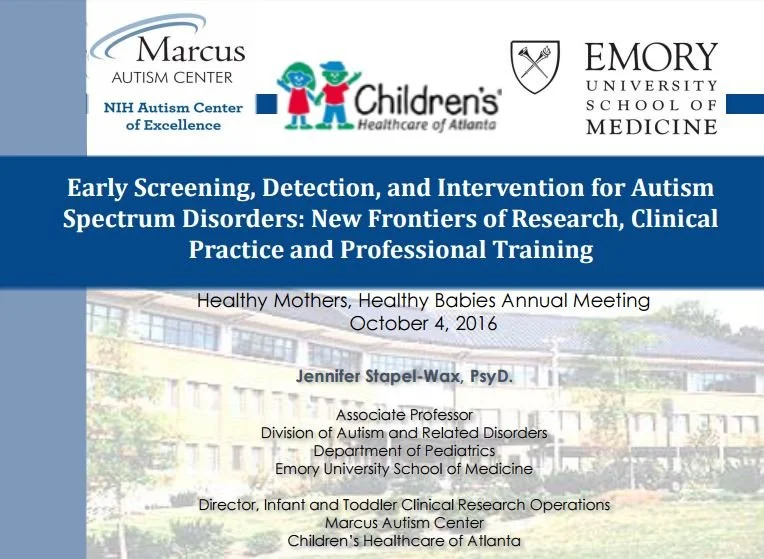 Marcus
AUTISM CENTER
NIH Autism Center of Excellence

Children's
Healthcare of Atlanta

EMORY
UNIVERSITY
SCHOOL OF
MEDICINE

Early Screening, Detection, and Intervention for Autism Spectrum Disorders: New Frontiers of Research, Clinical Practice and Professional Training

Healthy Mothers, Healthy Babies Annual Meeting
October 4, 2016

Jennifer Stapel-Wax, PsyD.

Associate Professor
Division of Autism and Related Disorders
Department of Pediatrics
Emory University School of Medicine

Director, Infant and Toddler Clinical Research Operations
Marcus Autism Center
Children's Healthcare of Atlanta